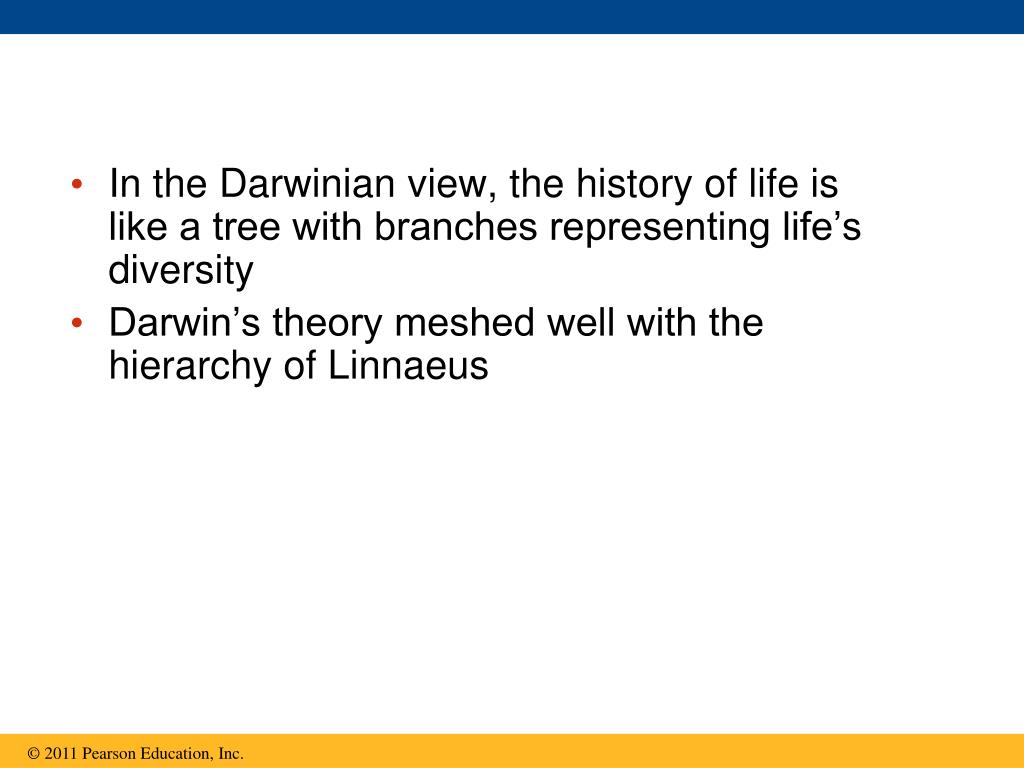 • In the Darwinian view, the history of life is like a tree with branches representing life’s diversity
• Darwin’s theory meshed well with the hierarchy of Linnaeus

© 2011 Pearson Education, Inc.